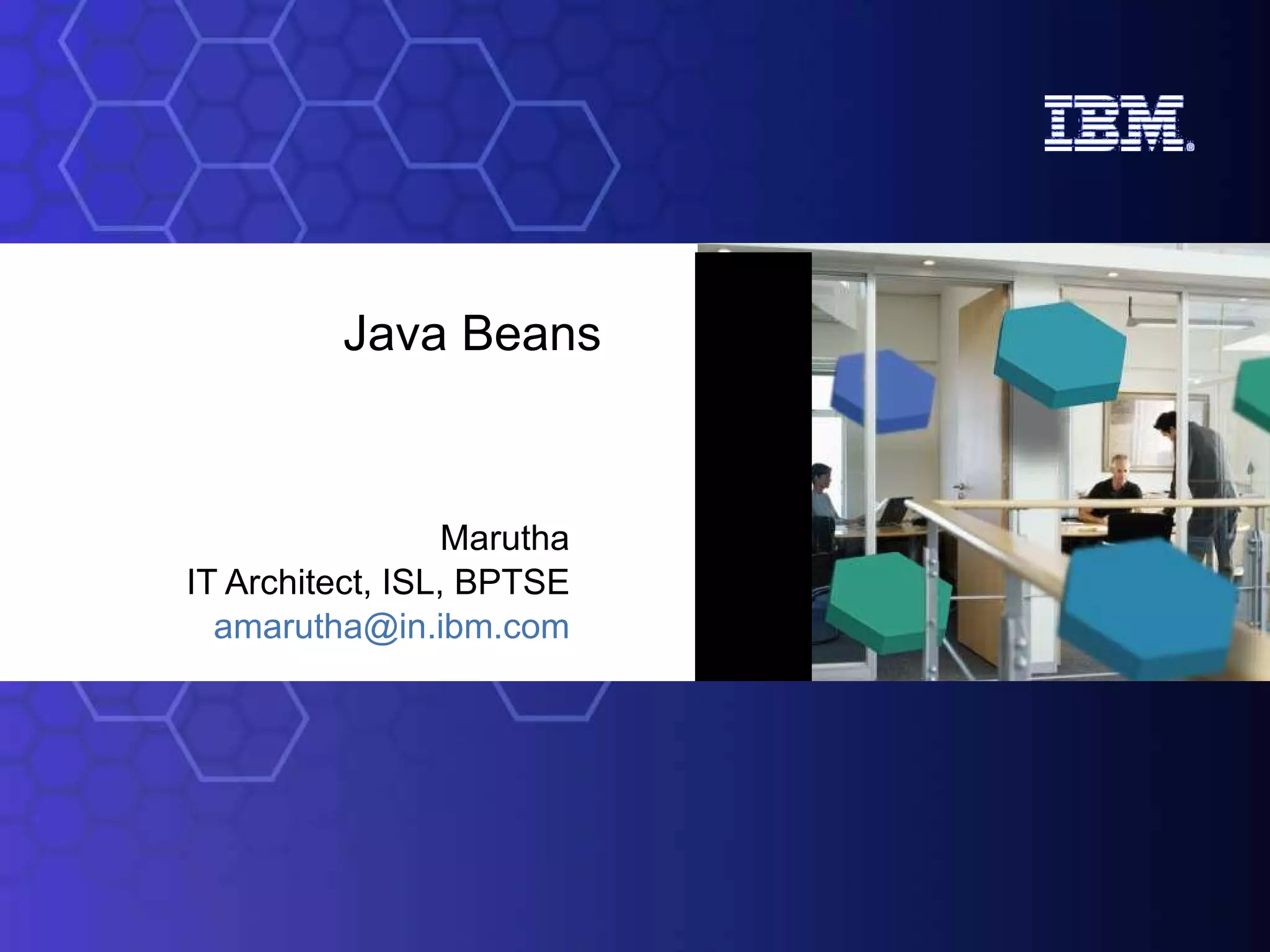 IBM®

Java Beans

Marutha
IT Architect, ISL, BPTSE
amarutha@in.ibm.com